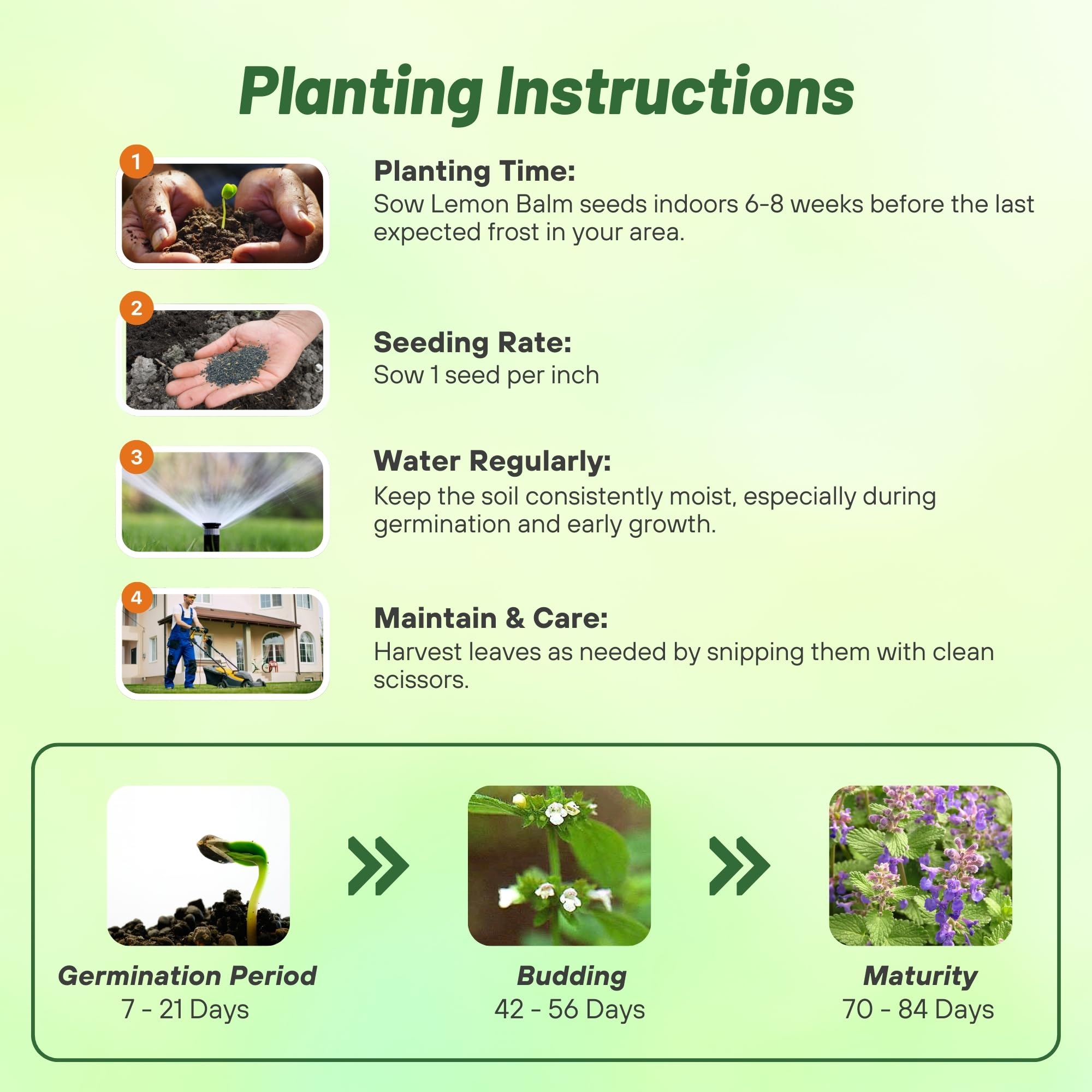 Planting Instructions

1

Planting Time:
Sow Lemon Balm seeds indoors 6-8 weeks before the last expected frost in your area.

2

Seeding Rate:
Sow 1 seed per inch

3

Water Regularly:
Keep the soil consistently moist, especially during germination and early growth.

4

Maintain & Care:
Harvest leaves as needed by snipping them with clean scissors.

Germination Period
7 - 21 Days

Budding
42 - 56 Days

Maturity
70 - 84 Days